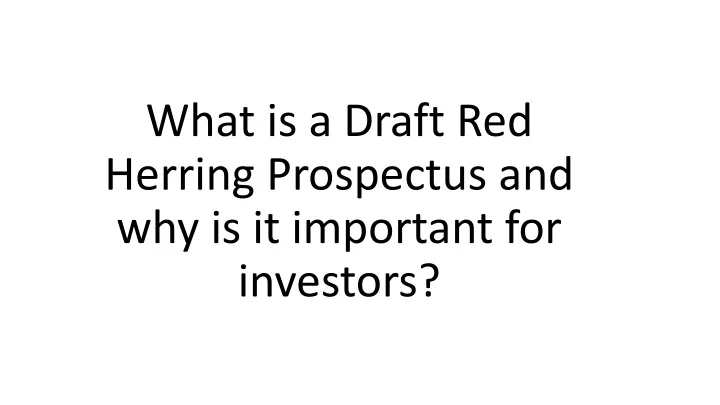 What is a Draft Red Herring Prospectus and why is it important for investors?